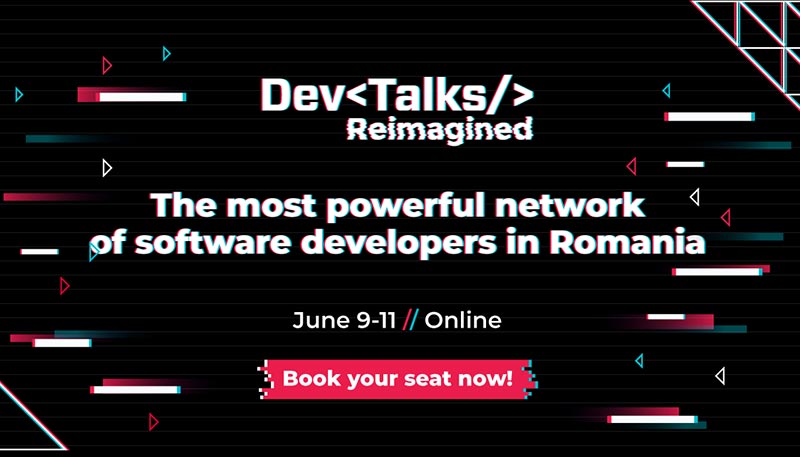 Dev<Talks/>
Reimagined

The most powerful network of software developers in Romania

June 9-11 // Online

Book your seat now!